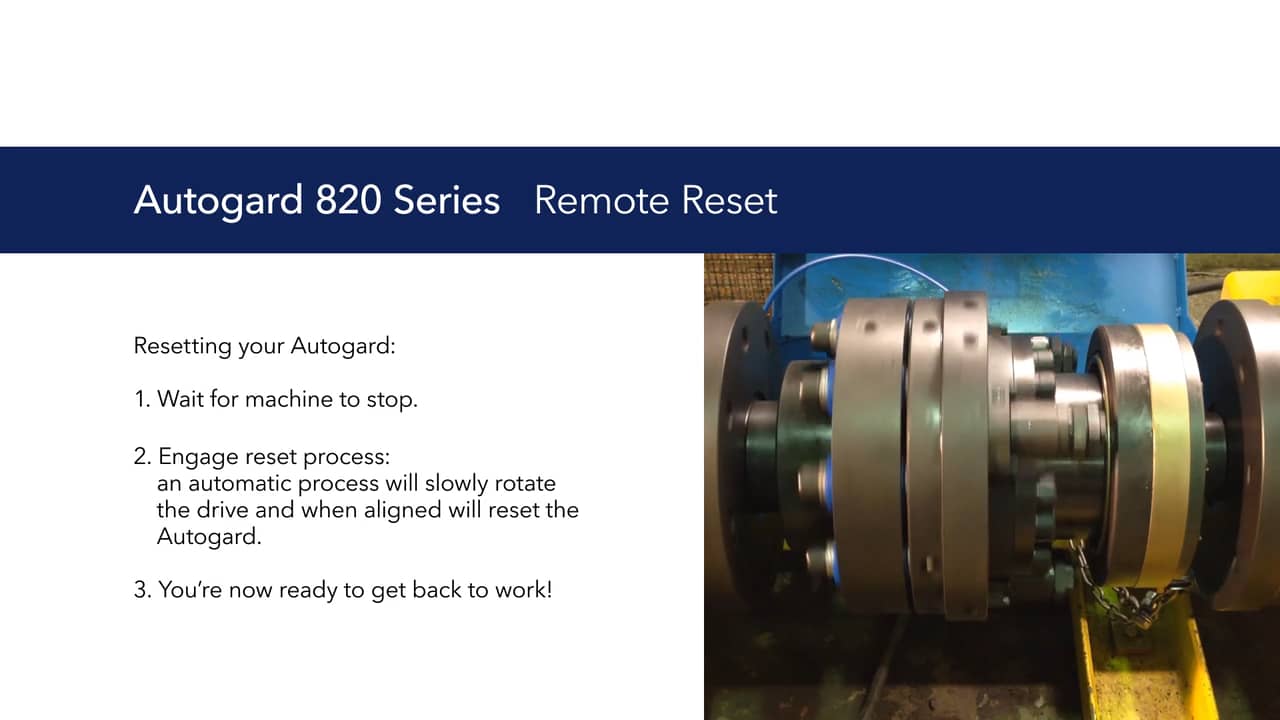 Autogard 820 Series Remote Reset

Resetting your Autogard:

1. Wait for machine to stop.

2. Engage reset process:
an automatic process will slowly rotate the drive and when aligned will reset the Autogard.

3. You're now ready to get back to work!